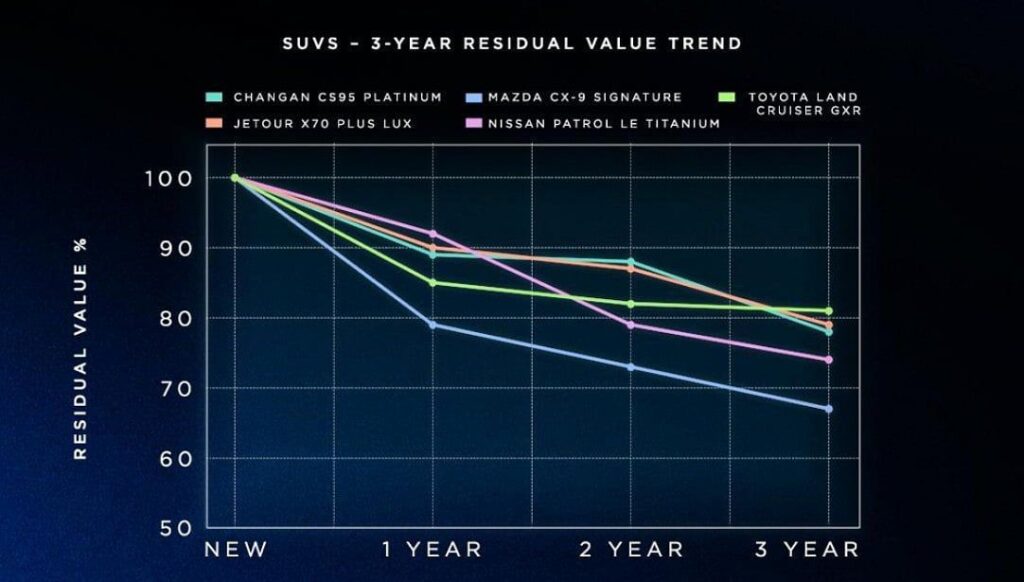 SUVS – 3-YEAR RESIDUAL VALUE TREND

CHANGAN CS95 PLATINUM
MAZDA CX-9 SIGNATURE
TOYOTA LAND CRUISER GXR
JETOUR X70 PLUS LUX
NISSAN PATROL LE TITANIUM

RESIDUAL VALUE %

100
90
80
70
60
50

NEW
1 YEAR
2 YEAR
3 YEAR